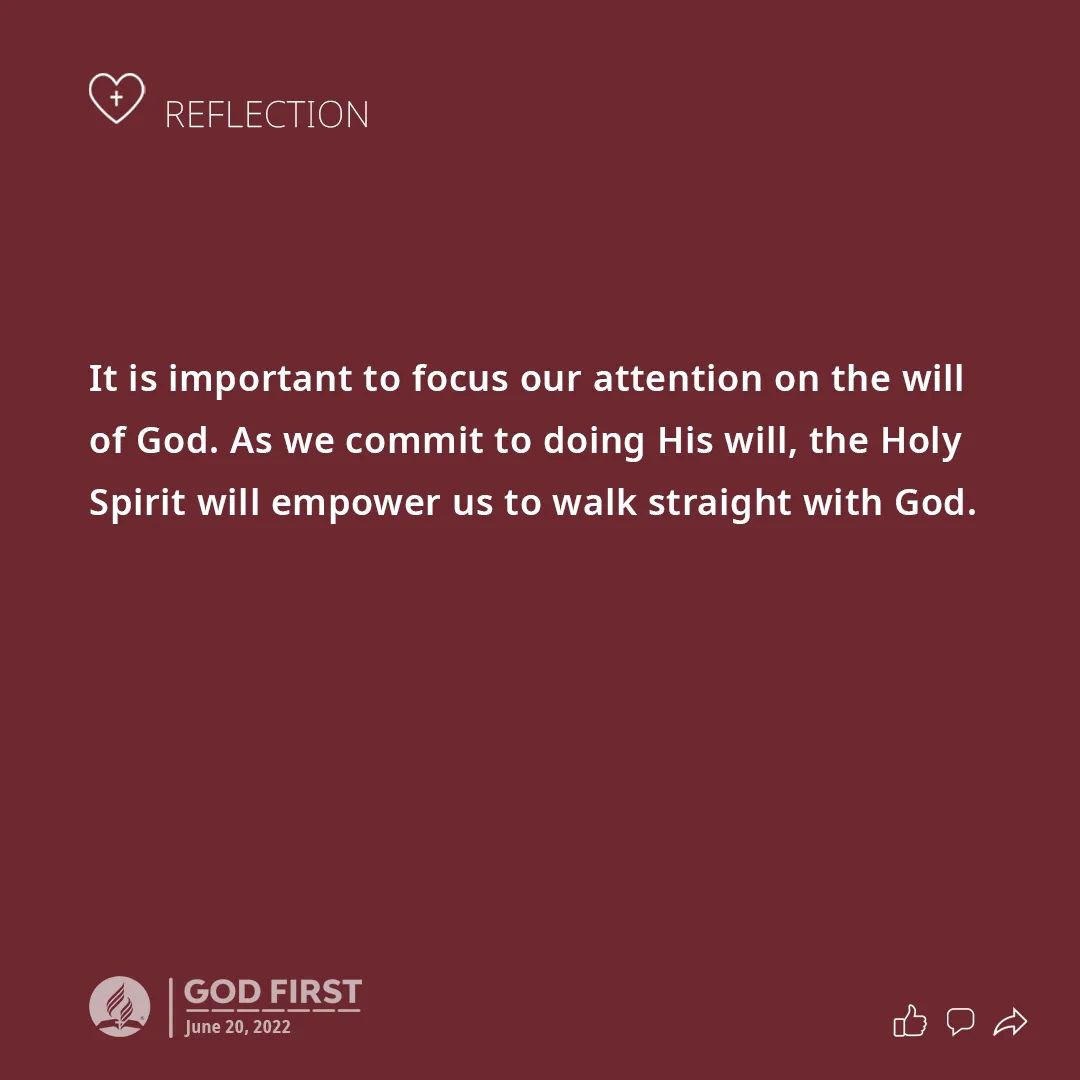 REFLECTION

It is important to focus our attention on the will of God. As we commit to doing His will, the Holy Spirit will empower us to walk straight with God.

GOD FIRST
June 20, 2022